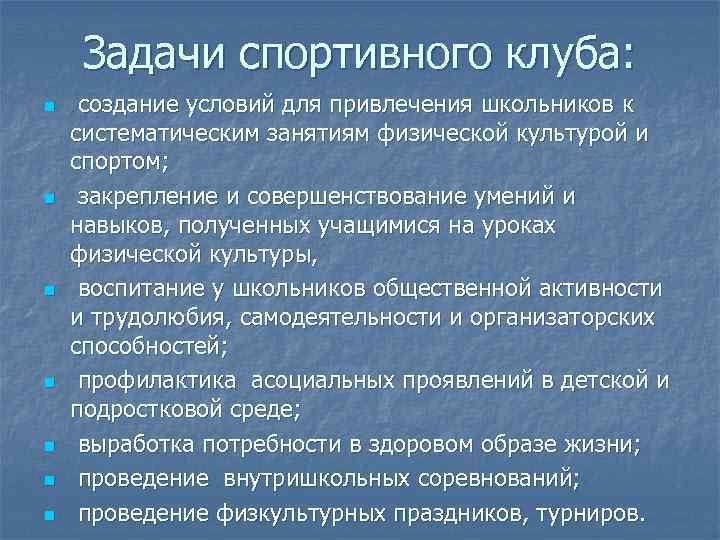 Задачи спортивного клуба:

- создание условий для привлечения школьников к систематическим занятиям физической культурой и спортом;
- закрепление и совершенствование умений и навыков, полученных учащимися на уроках физической культуры,
- воспитание у школьников общественной активности и трудолюбия, самодеятельности и организаторских способностей;
- профилактика асоциальных проявлений в детской и подростковой среде;
- выработка потребности в здоровом образе жизни;
- проведение внутришкольных соревнований;
- проведение физкультурных праздников, турниров.